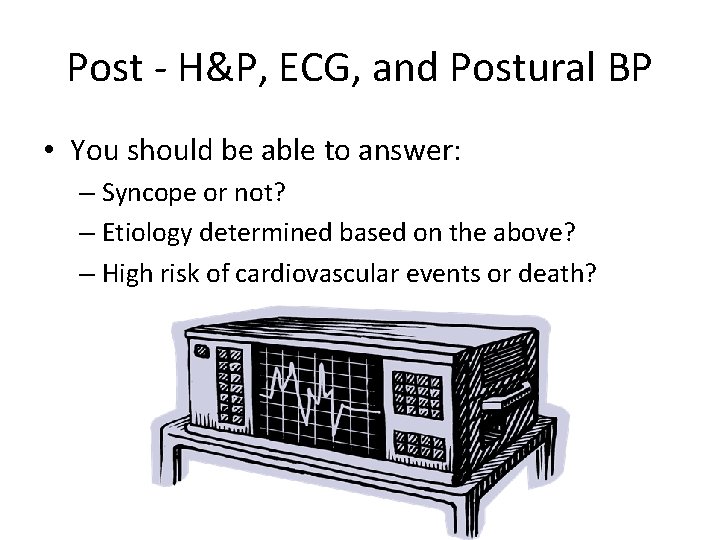 Post - H&P, ECG, and Postural BP

• You should be able to answer:
– Syncope or not?
– Etiology determined based on the above?
– High risk of cardiovascular events or death?